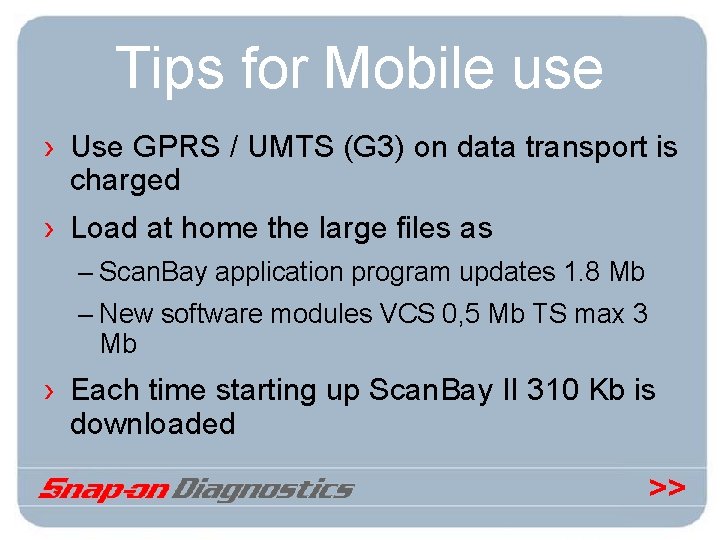 Tips for Mobile use

› Use GPRS / UMTS (G3) on data transport is charged

› Load at home the large files as

– ScanBay application program updates 1.8 Mb

– New software modules VCS 0,5 Mb TS max 3 Mb

› Each time starting up ScanBay II 310 Kb is downloaded

Snap-on Diagnostics

>>